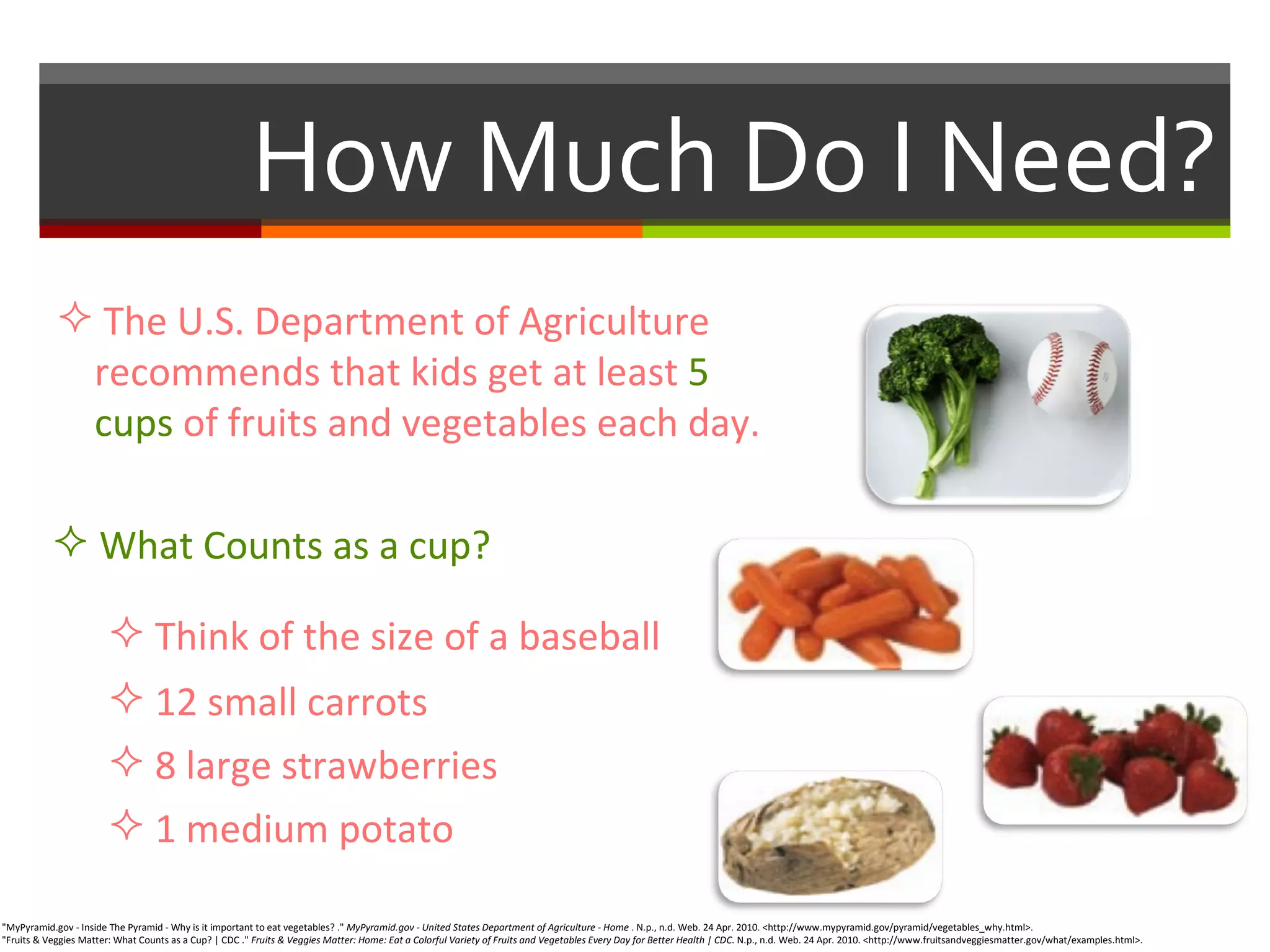 How Much Do I Need?

✧ The U.S. Department of Agriculture recommends that kids get at least 5 cups of fruits and vegetables each day.

✧ What Counts as a cup?

✧ Think of the size of a baseball

✧ 12 small carrots

✧ 8 large strawberries

✧ 1 medium potato

"MyPyramid.gov - Inside The Pyramid - Why is it important to eat vegetables? ." MyPyramid.gov - United States Department of Agriculture - Home . N.p., n.d. Web. 24 Apr. 2010. <http://www.mypyramid.gov/pyramid/vegetables_why.html>.
"Fruits & Veggies Matter: What Counts as a Cup? | CDC ." Fruits & Veggies Matter: Home: Eat a Colorful Variety of Fruits and Vegetables Every Day for Better Health | CDC. N.p., n.d. Web. 24 Apr. 2010. <http://www.fruitsandveggiesmatter.gov/what/examples.html>.